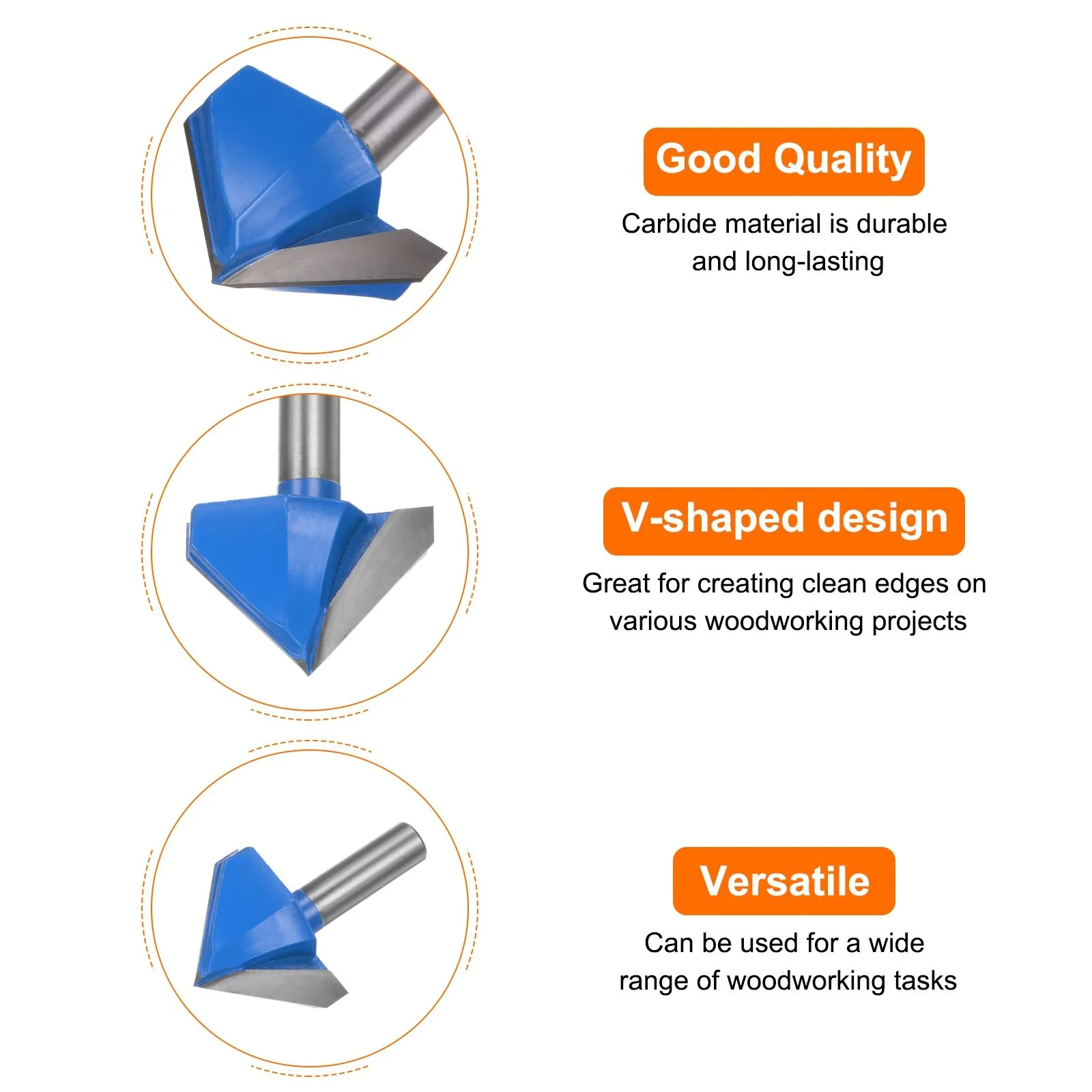 Good Quality

Carbide material is durable and long-lasting

V-shaped design

Great for creating clean edges on various woodworking projects

Versatile

Can be used for a wide range of woodworking tasks